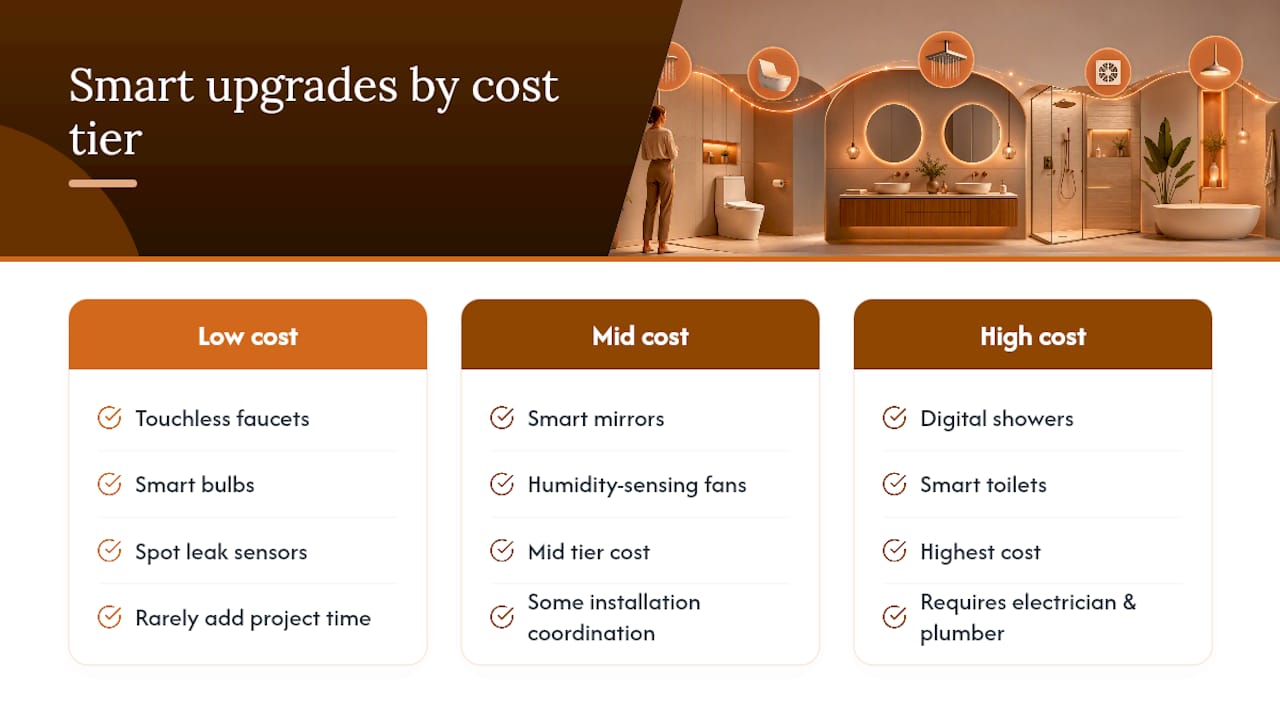 Smart upgrades by cost tier

Low cost

Touchless faucets

Smart bulbs

Spot leak sensors

Rarely add project time

Mid cost

Smart mirrors

Humidity-sensing fans

Mid tier cost

Some installation coordination

High cost

Digital showers

Smart toilets

Highest cost

Requires electrician & plumber